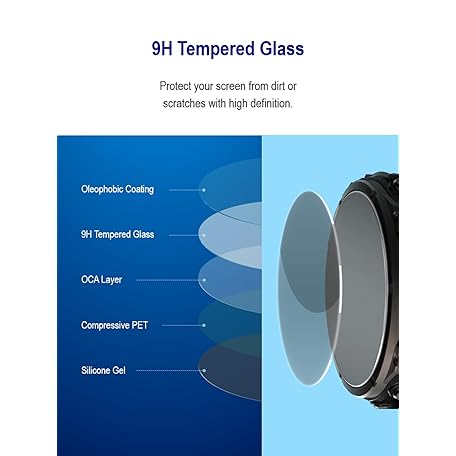 9H Tempered Glass

Protect your screen from dirt or scratches with high definition.

Oleophobic Coating

9H Tempered Glass

OCA Layer

Compressive PET

Silicone Gel